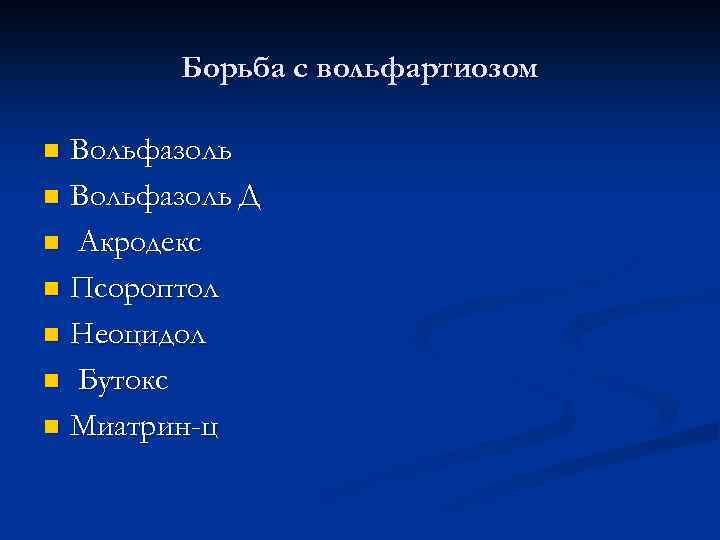 Борьба с вольфартиозом

- Вольфазоль
- Вольфазоль Д
- Акродекс
- Псороптол
- Неоцидол
- Бутокс
- Миатрин-ц